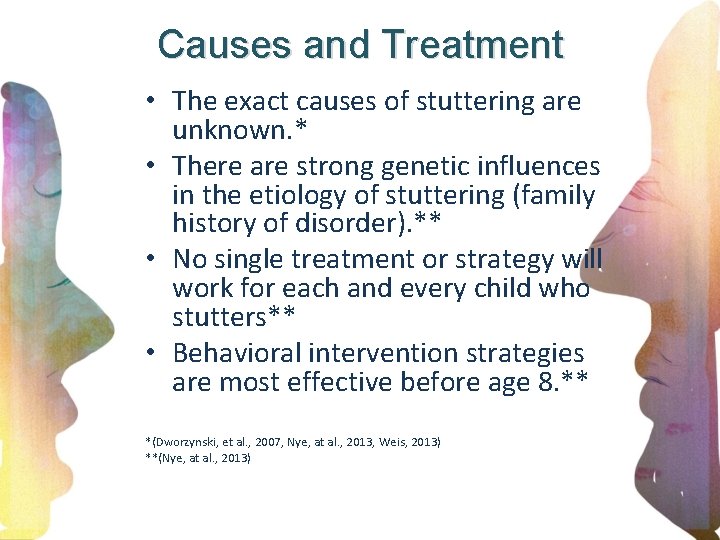 Causes and Treatment

• The exact causes of stuttering are unknown.*
• There are strong genetic influences in the etiology of stuttering (family history of disorder).**
• No single treatment or strategy will work for each and every child who stutters**
• Behavioral intervention strategies are most effective before age 8.**

*(Dworzynski, et al., 2007, Nye, at al., 2013, Weis, 2013)
**(Nye, at al., 2013)